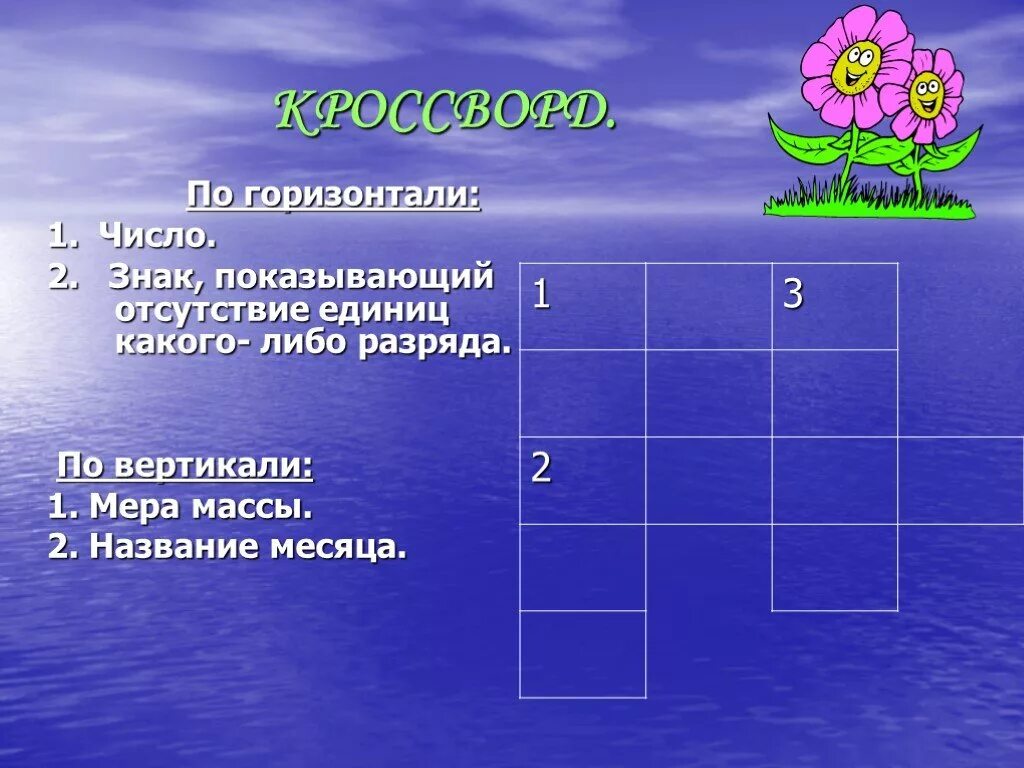 КРОССВОРД.

По горизонтали:

1. Число.

2. Знак, показывающий отсутствие единиц какого- либо разряда.

По вертикали:

1. Мера массы.

2. Название месяца.

1

3

2